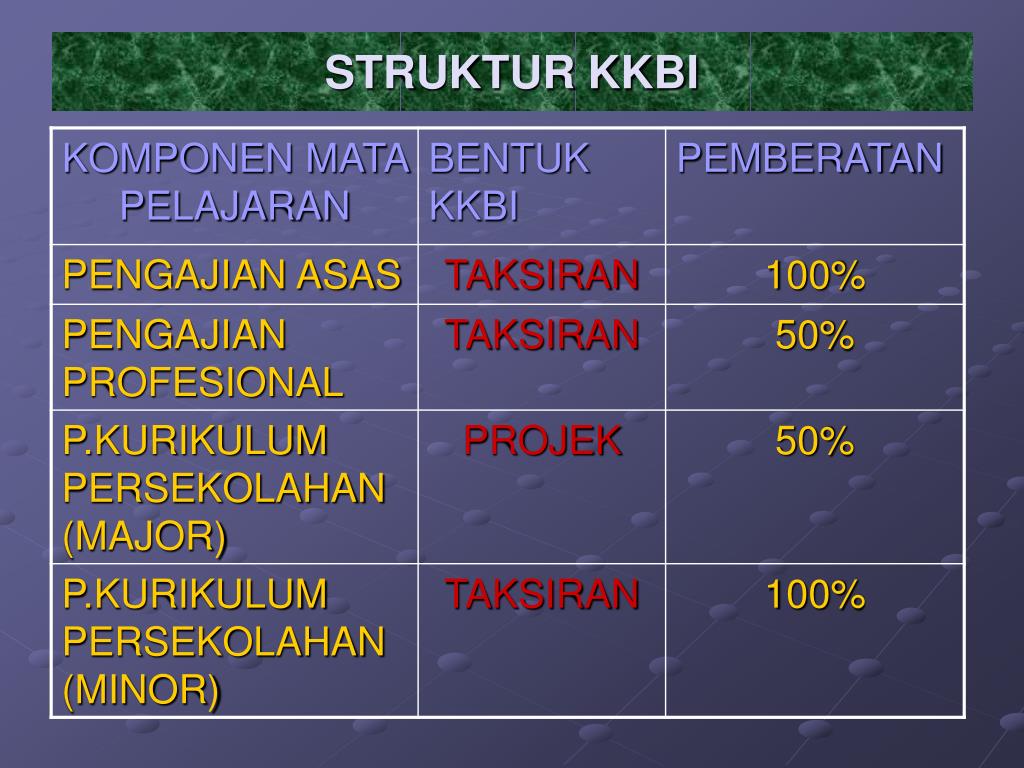 STRUKTUR KKBI

| KOMPONEN MATA PELAJARAN | BENTUK KKBI | PEMBERATAN |
|---|---|---|
| PENGAJIAN ASAS | TAKSIRAN | 100% |
| PENGAJIAN PROFESIONAL | TAKSIRAN | 50% |
| P.KURIKULUM PERSEKOLAHAN (MAJOR) | PROJEK | 50% |
| P.KURIKULUM PERSEKOLAHAN (MINOR) | TAKSIRAN | 100% |